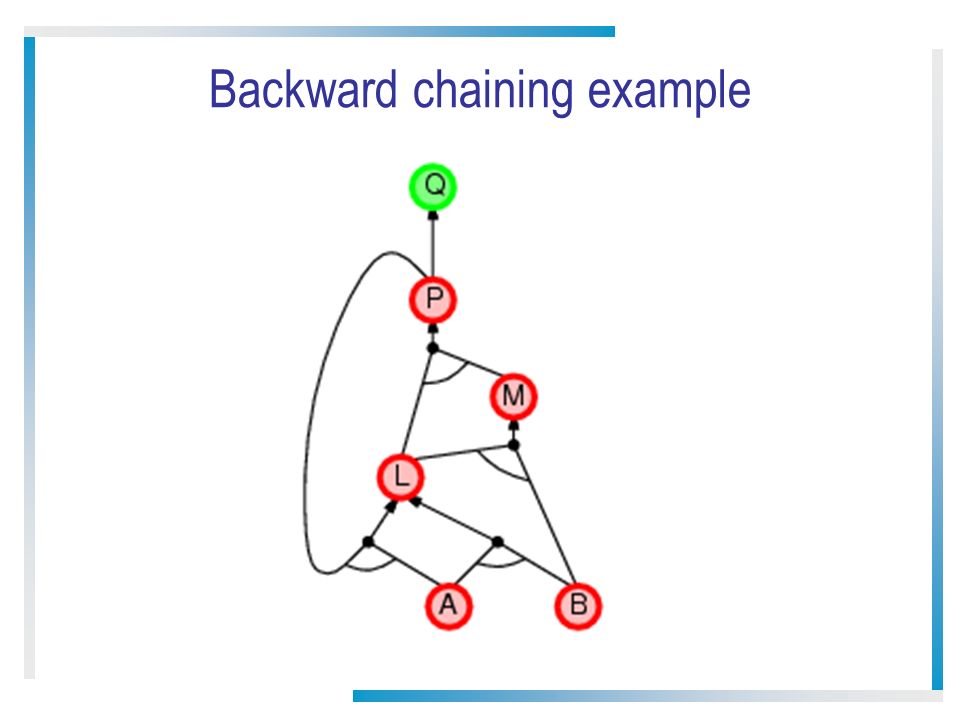 Backward chaining example

Q

P

M

L

A

B